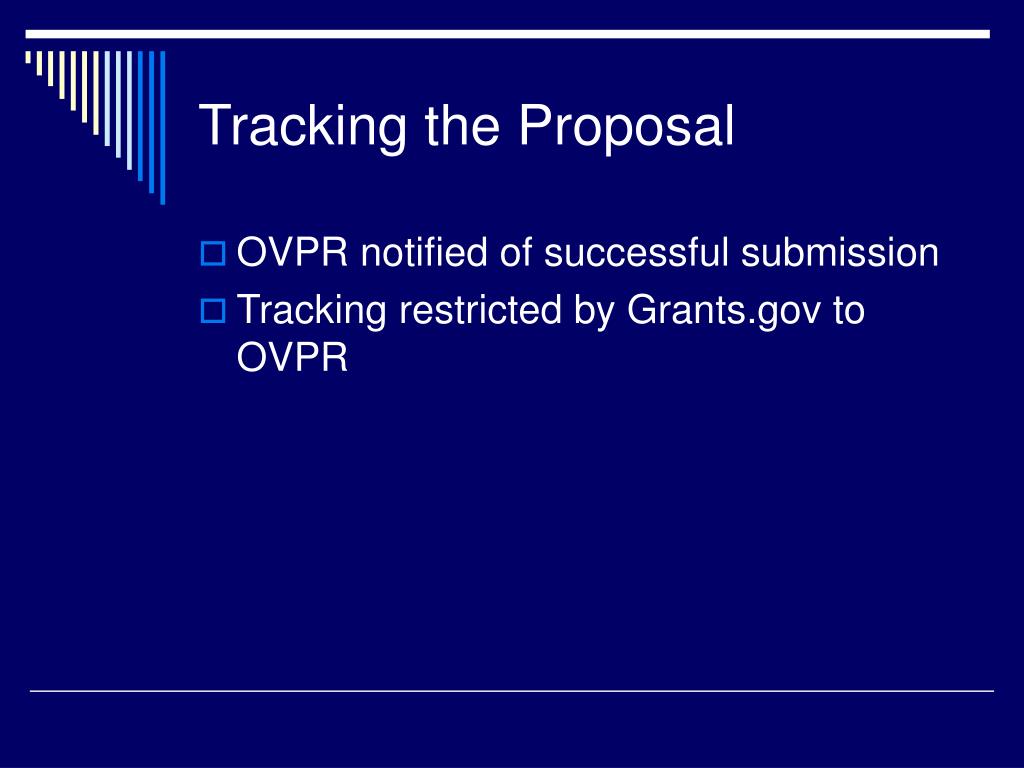 Tracking the Proposal

OVPR notified of successful submission

Tracking restricted by Grants.gov to OVPR